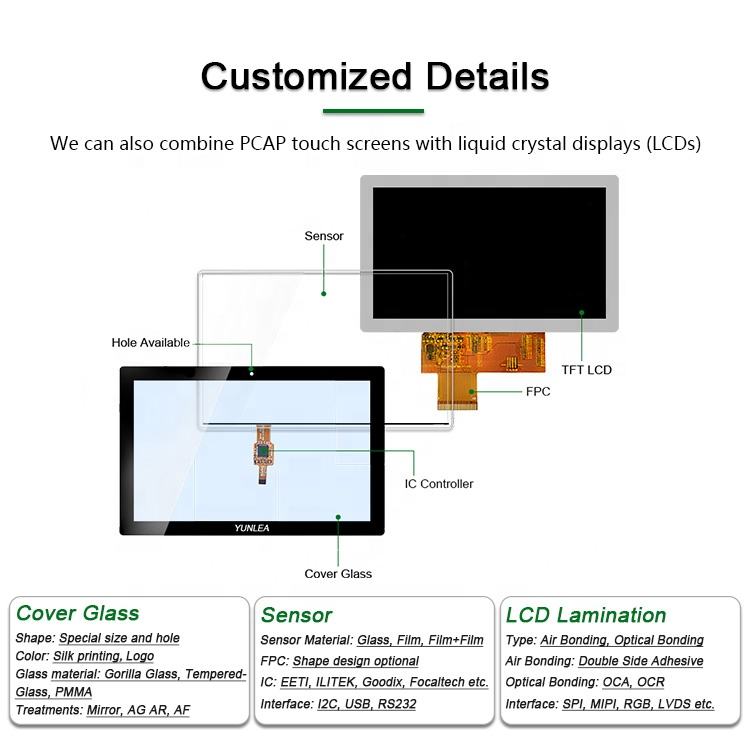 Customized Details

We can also combine PCAP touch screens with liquid crystal displays (LCDs)

Sensor

Hole Available

TFT LCD

FPC

IC Controller

YUNLEA

Cover Glass

Cover Glass
Shape: Special size and hole
Color: Silk printing, Logo
Glass material: Gorilla Glass, Tempered-Glass, PMMA
Treatments: Mirror, AG AR, AF

Sensor
Sensor Material: Glass, Film, Film+Film
FPC: Shape design optional
IC: EETI, ILITEK, Goodix, Focaltech etc.
Interface: I2C, USB, RS232

LCD Lamination
Type: Air Bonding, Optical Bonding
Air Bonding: Double Side Adhesive
Optical Bonding: OCA, OCR
Interface: SPI, MIPI, RGB, LVDS etc.